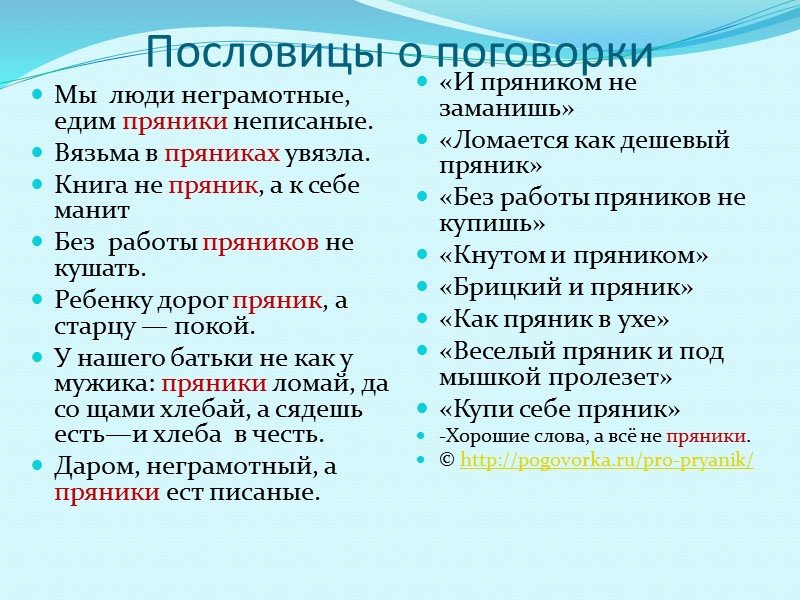 Пословицы о поговорки

Мы люди неграмотные, едим пряники неписаные.

Вязьма в пряниках увязла.

Книга не пряник, а к себе манит

Без работы пряников не кушать.

Ребенку дорог пряник, а старцу — покой.

У нашего батьки не как у мужика: пряники ломай, да со щами хлебай, а сядешь есть—и хлеба в честь.

Даром, неграмотный, а пряники ест писаные.

«И пряником не заманишь»

«Ломается как дешевый пряник»

«Без работы пряников не купишь»

«Кнутом и пряником»

«Брицкий и пряник»

«Как пряник в ухе»

«Веселый пряник и под мышкой пролезет»

«Купи себе пряник»

-Хорошие слова, а всё не пряники.

© http://pogovorka.ru/pro-pryanik/